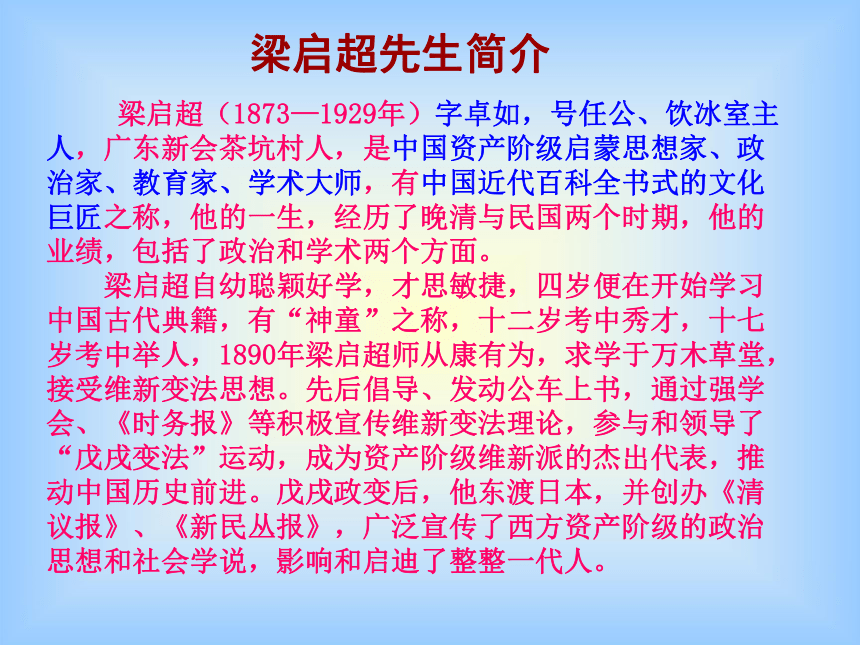 梁启超先生简介

梁启超（1873—1929年）字卓如，号任公、饮冰室主人，广东新会茶坑村人，是中国资产阶级启蒙思想家、政治家、教育家、学术大师，有中国近代百科全书式的文化巨匠之称，他的一生，经历了晚清与民国两个时期，他的业绩，包括了政治和学术两个方面。

梁启超自幼聪颖好学，才思敏捷，四岁便在开始学习中国古代典籍，有“神童”之称，十二岁考中秀才，十七岁考中举人，1890年梁启超师从康有为，求学于万木草堂，接受维新变法思想。先后倡导、发动公车上书，通过强学会、《时务报》等积极宣传维新变法理论，参与和领导了“戊戌变法”运动，成为资产阶级维新派的杰出代表，推动中国历史前进。戊戌政变后，他东渡日本，并创办《清议报》、《新民丛报》，广泛宣传了西方资产阶级的政治思想和社会学说，影响和启迪了整整一代人。